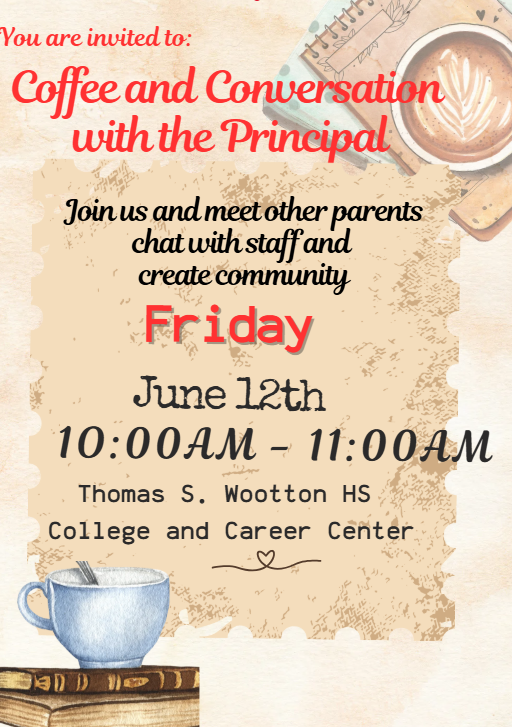 You are invited to:

Coffee and Conversation with the Principal

Join us and meet other parents chat with staff and create community

Friday

June 12th

10:00AM - 11:00AM

Thomas S. Wootton HS
College and Career Center